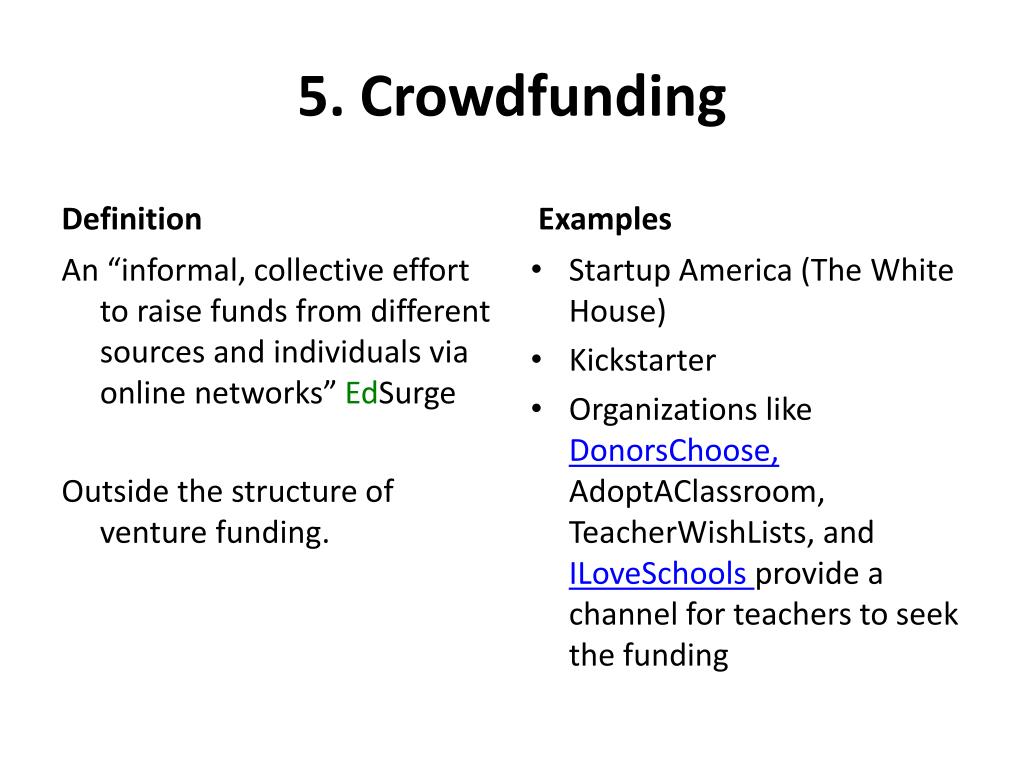 5. Crowdfunding

Definition

An “informal, collective effort to raise funds from different sources and individuals via online networks” EdSurge

Outside the structure of venture funding.

Examples

• Startup America (The White House)
• Kickstarter
• Organizations like DonorsChoose, AdoptAClassroom, TeacherWishLists, and ILoveSchools provide a channel for teachers to seek the funding